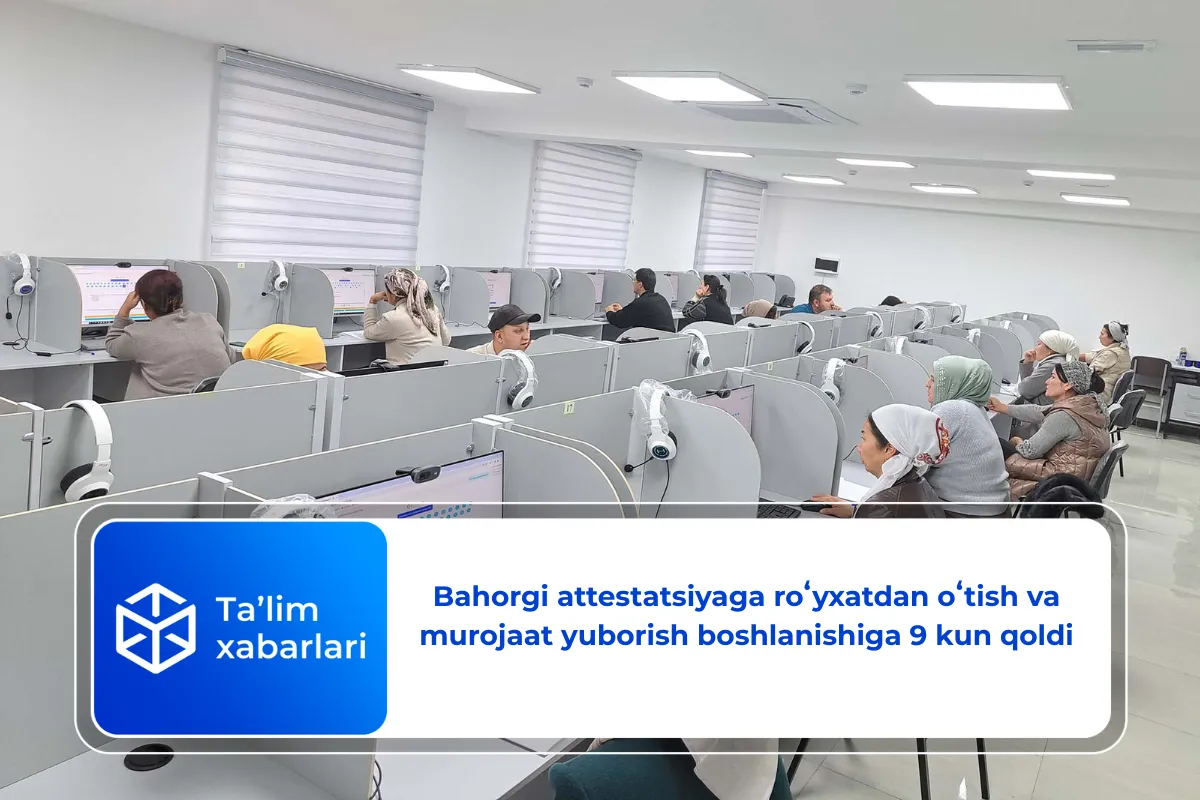 Ta’lim xabarlari

Bahorgi attestatsiyaga roʻyxatdan oʻtish va murojaat yuborish boshlanishiga 9 kun qoldi